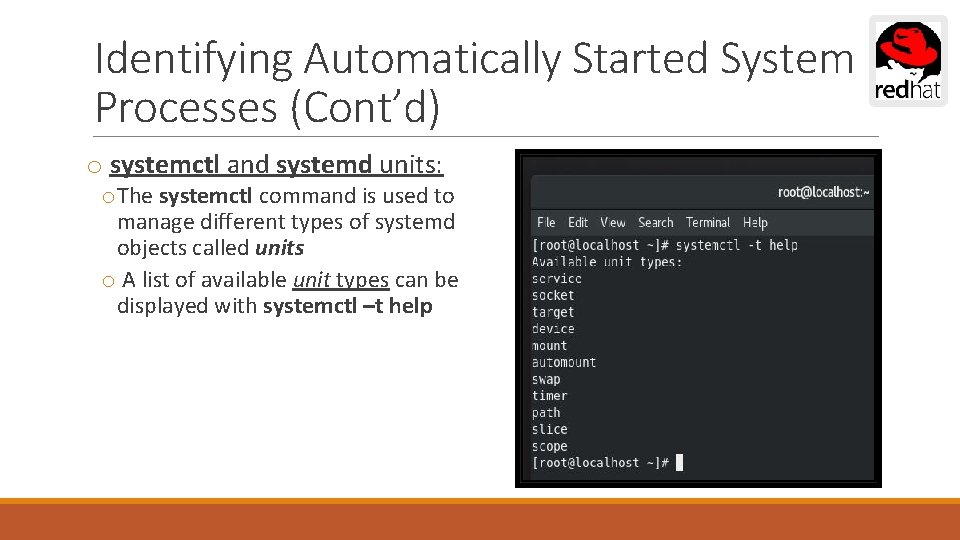 Identifying Automatically Started System Processes (Cont'd)

redhat

o systemctl and systemd units:

o The systemctl command is used to manage different types of systemd objects called units

o A list of available unit types can be displayed with systemctl –t help

root@localhost:~

File Edit View Search Terminal Help
[root@localhost ~]# systemctl -t help
Available unit types:
service
socket
target
device
mount
automount
swap
timer
path
slice
scope
[root@localhost ~]#